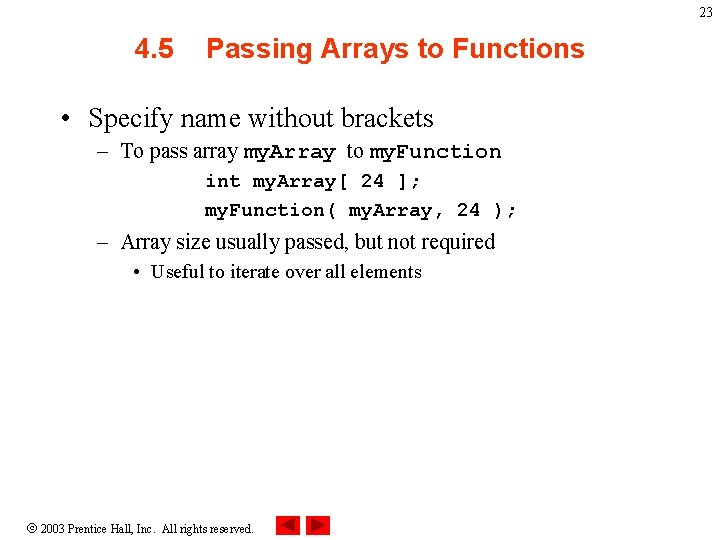 23

4.5 Passing Arrays to Functions

• Specify name without brackets
– To pass array myArray to myFunction
int myArray[ 24 ];
myFunction( myArray, 24 );
– Array size usually passed, but not required
• Useful to iterate over all elements

© 2003 Prentice Hall, Inc. All rights reserved.